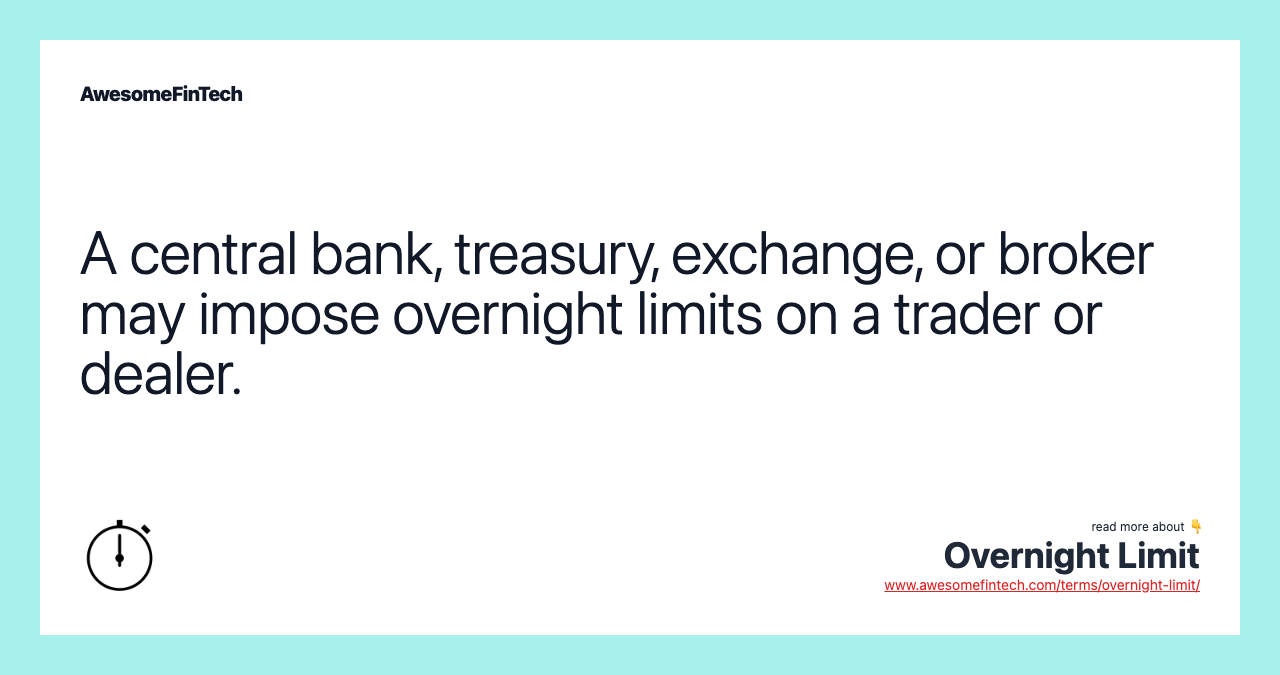 AwesomeFinTech

A central bank, treasury, exchange, or broker may impose overnight limits on a trader or dealer.

read more about 👇
Overnight Limit
www.awesomefintech.com/terms/overnight-limit/